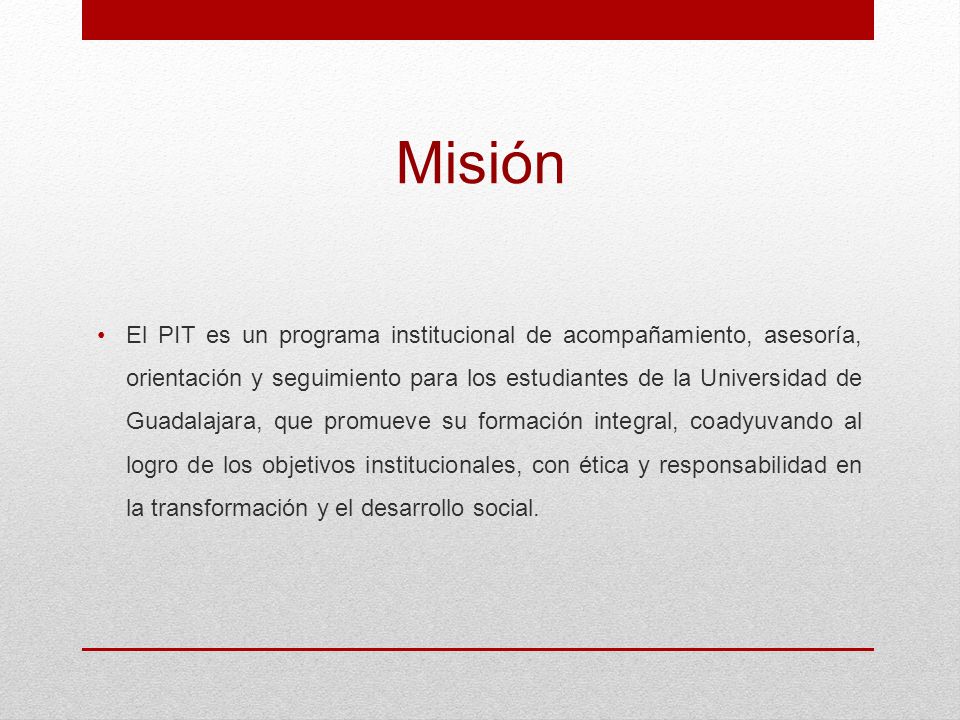 Misión

• El PIT es un programa institucional de acompañamiento, asesoría, orientación y seguimiento para los estudiantes de la Universidad de Guadalajara, que promueve su formación integral, coadyuvando al logro de los objetivos institucionales, con ética y responsabilidad en la transformación y el desarrollo social.